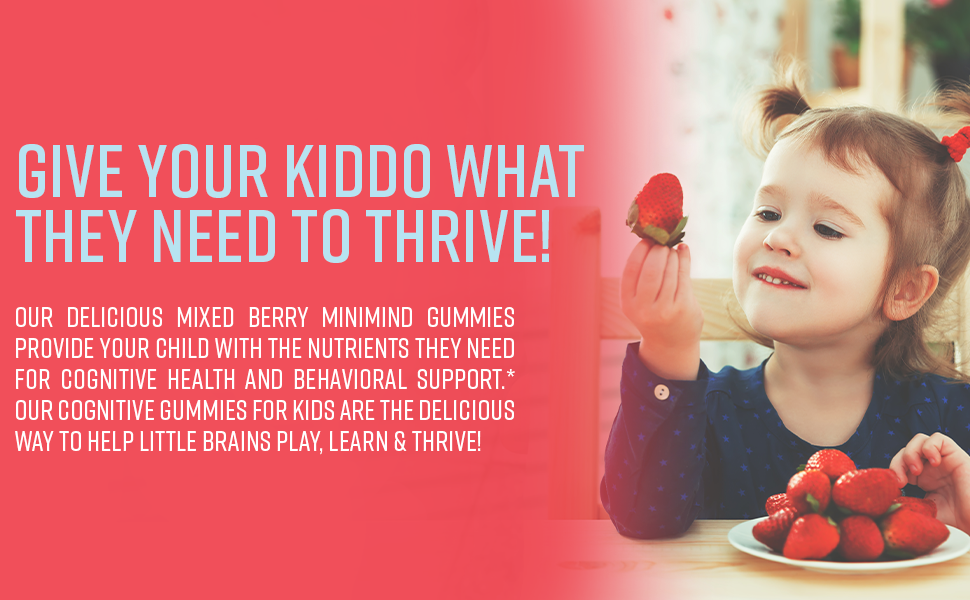 GIVE YOUR KIDDO WHAT THEY NEED TO THRIVE!

OUR DELICIOUS MIXED BERRY MINIMIND GUMMIES PROVIDE YOUR CHILD WITH THE NUTRIENTS THEY NEED FOR COGNITIVE HEALTH AND BEHAVIORAL SUPPORT.* OUR COGNITIVE GUMMIES FOR KIDS ARE THE DELICIOUS WAY TO HELP LITTLE BRAINS PLAY, LEARN & THRIVE!